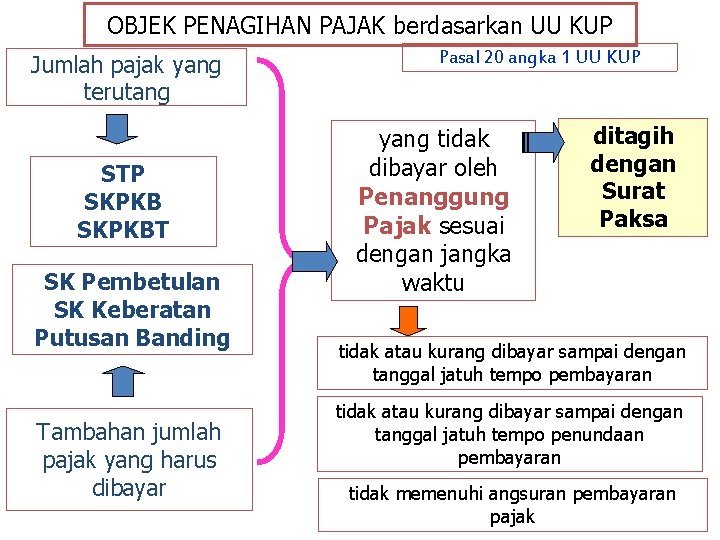 OBJEK PENAGIHAN PAJAK berdasarkan UU KUP

Pasal 20 angka 1 UU KUP

Jumlah pajak yang terutang

STP
SKPKB
SKPKBT

SK Pembetulan
SK Keberatan
Putusan Banding

Tambahan jumlah pajak yang harus dibayar

yang tidak dibayar oleh Penanggung Pajak sesuai dengan jangka waktu

ditagih dengan Surat Paksa

tidak atau kurang dibayar sampai dengan tanggal jatuh tempo pembayaran

tidak atau kurang dibayar sampai dengan tanggal jatuh tempo penundaan pembayaran

tidak memenuhi angsuran pembayaran pajak